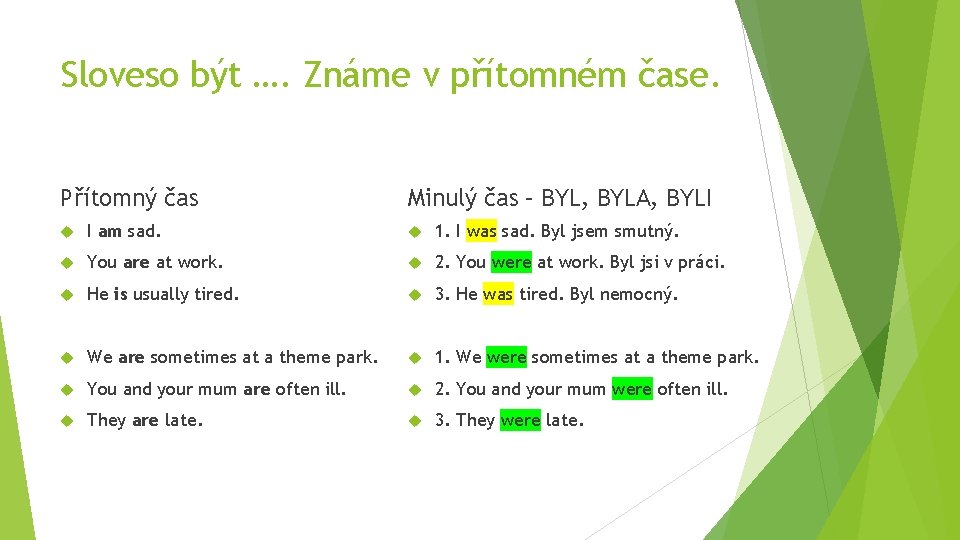 Sloveso být …. Známe v přítomném čase.

Přítomný čas

I am sad.

You are at work.

He is usually tired.

We are sometimes at a theme park.

You and your mum are often ill.

They are late.

Minulý čas – BYL, BYLA, BYLI

1. I was sad. Byl jsem smutný.

2. You were at work. Byl jsi v práci.

3. He was tired. Byl nemocný.

1. We were sometimes at a theme park.

2. You and your mum were often ill.

3. They were late.